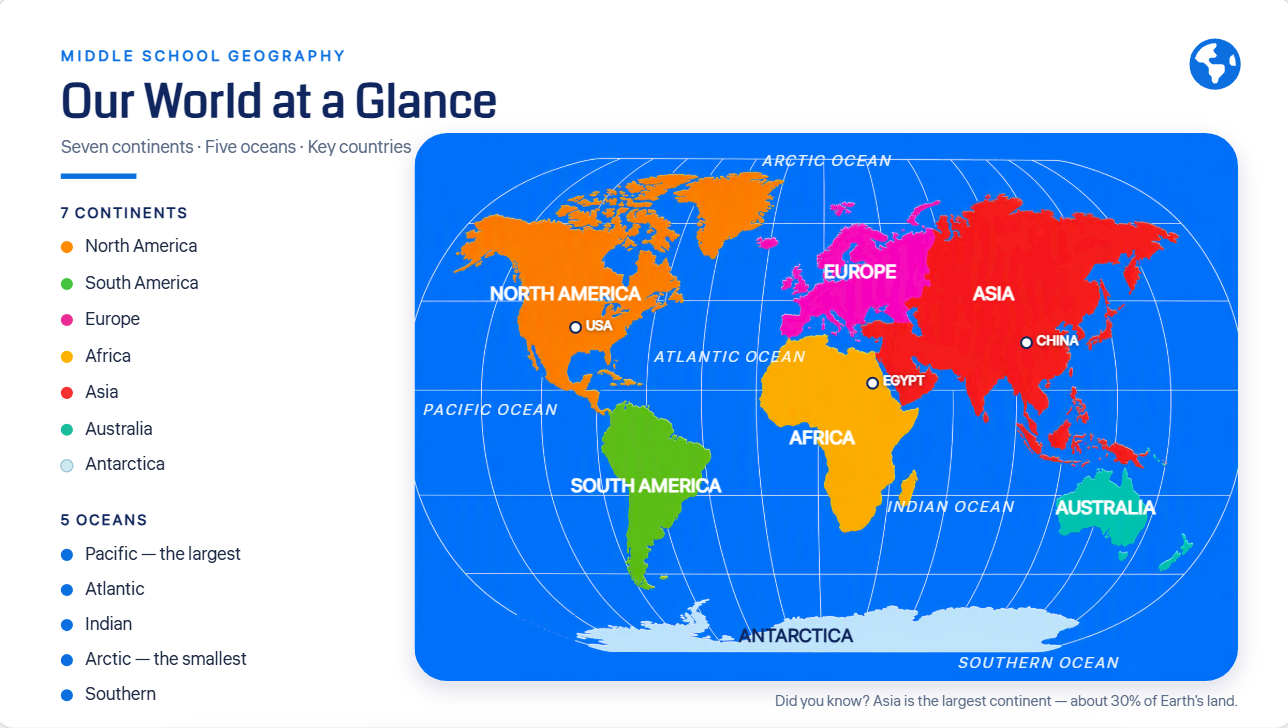 MIDDLE SCHOOL GEOGRAPHY

Our World at a Glance

Seven continents · Five oceans · Key countries

7 CONTINENTS
North America
South America
Europe
Africa
Asia
Australia
Antarctica

5 OCEANS
Pacific — the largest
Atlantic
Indian
Arctic — the smallest
Southern

ARCTIC OCEAN
NORTH AMERICA
USA
EUROPE
ASIA
CHINA
ATLANTIC OCEAN
EGYPT
PACIFIC OCEAN
AFRICA
SOUTH AMERICA
INDIAN OCEAN
AUSTRALIA
ANTARCTICA
SOUTHERN OCEAN

Did you know? Asia is the largest continent — about 30% of Earth's land.